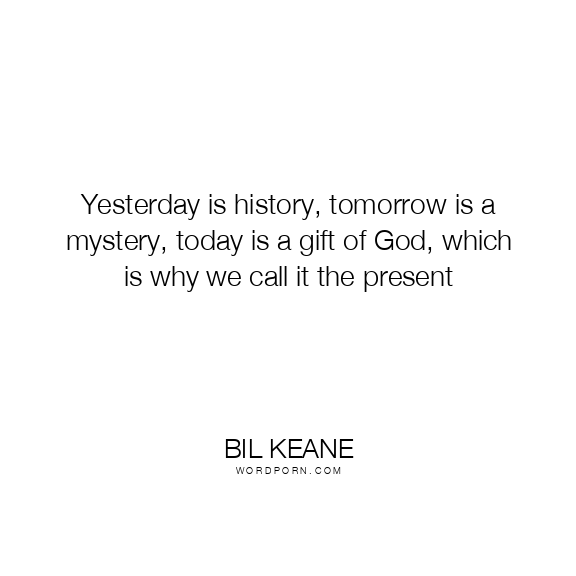 Yesterday is history, tomorrow is a mystery, today is a gift of God, which is why we call it the present

BIL KEANE
WORDPORN.COM